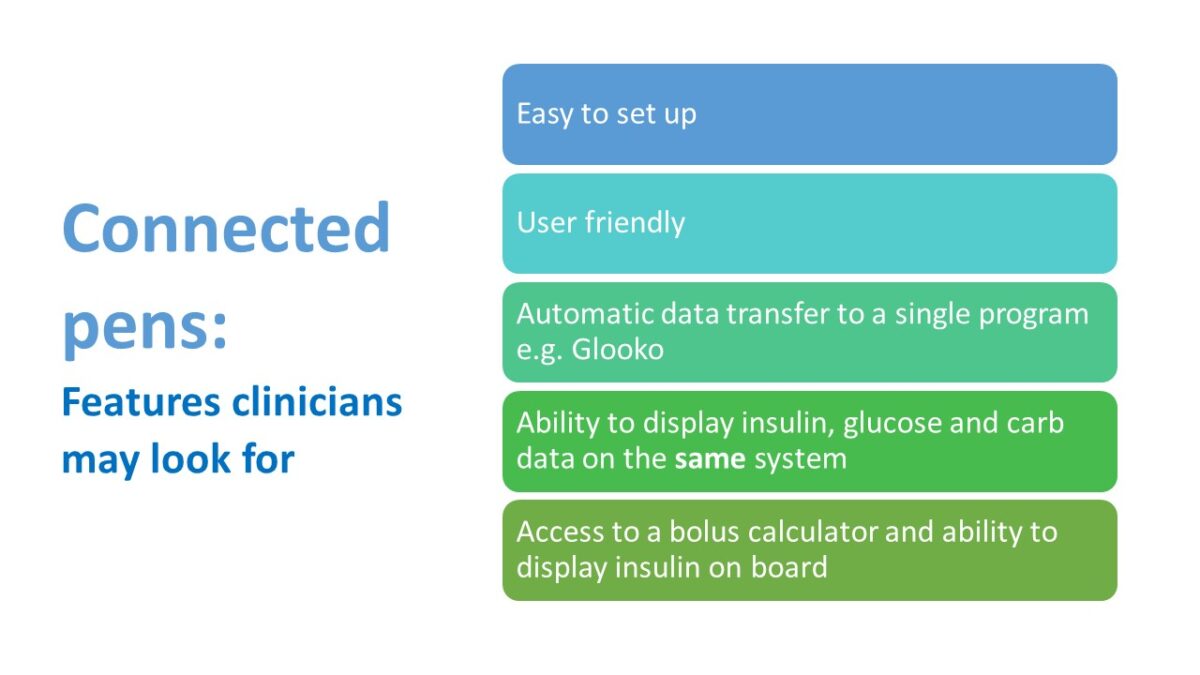 Connected pens:

Features clinicians may look for

Easy to set up

User friendly

Automatic data transfer to a single program e.g. Glooko

Ability to display insulin, glucose and carb data on the same system

Access to a bolus calculator and ability to display insulin on board